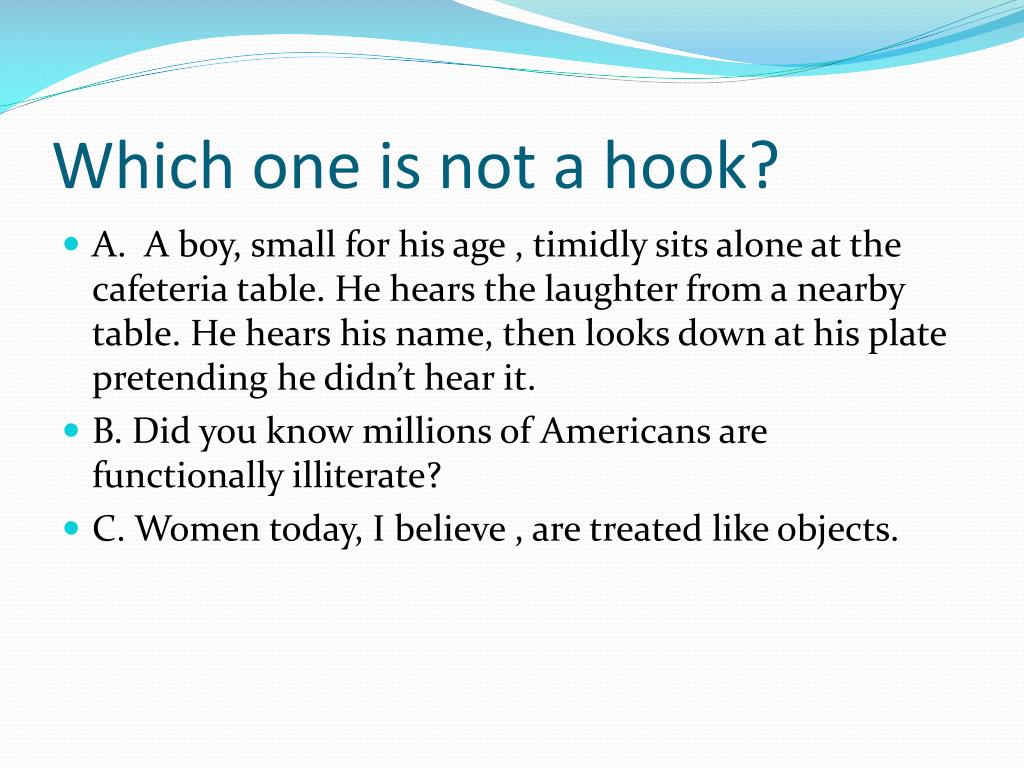 Which one is not a hook?

A.  A boy, small for his age , timidly sits alone at the cafeteria table. He hears the laughter from a nearby table. He hears his name, then looks down at his plate pretending he didn't hear it.

B. Did you know millions of Americans are functionally illiterate?

C. Women today, I believe , are treated like objects.